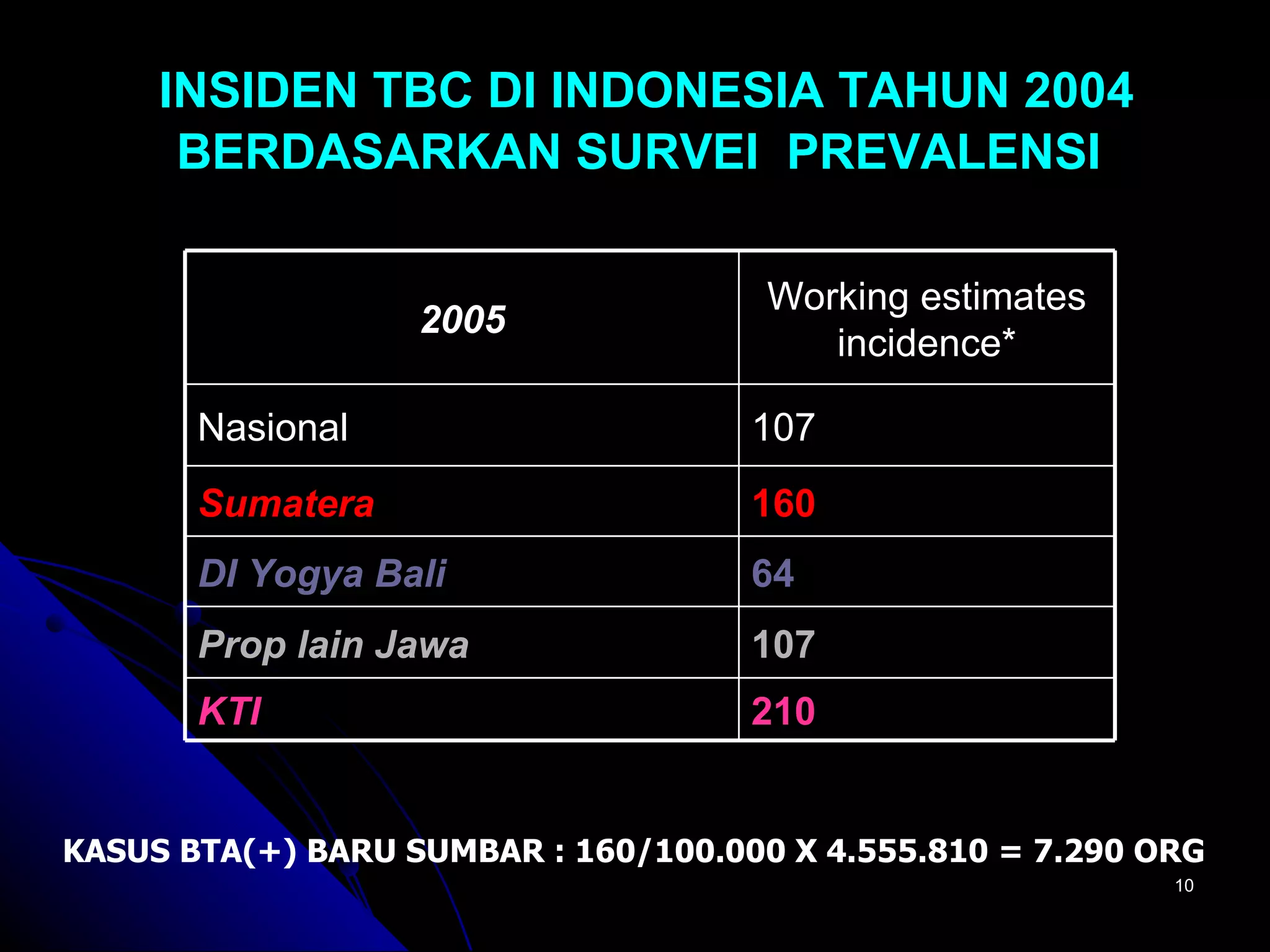 INSIDEN TBC DI INDONESIA TAHUN 2004 BERDASARKAN SURVEI PREVALENSI

| 2005 | Working estimates incidence* |
|---|---|
| Nasional | 107 |
| Sumatera | 160 |
| DI Yogya Bali | 64 |
| Prop lain Jawa | 107 |
| KTI | 210 |

KASUS BTA(+) BARU SUMBAR : 160/100.000 X 4.555.810 = 7.290 ORG

10